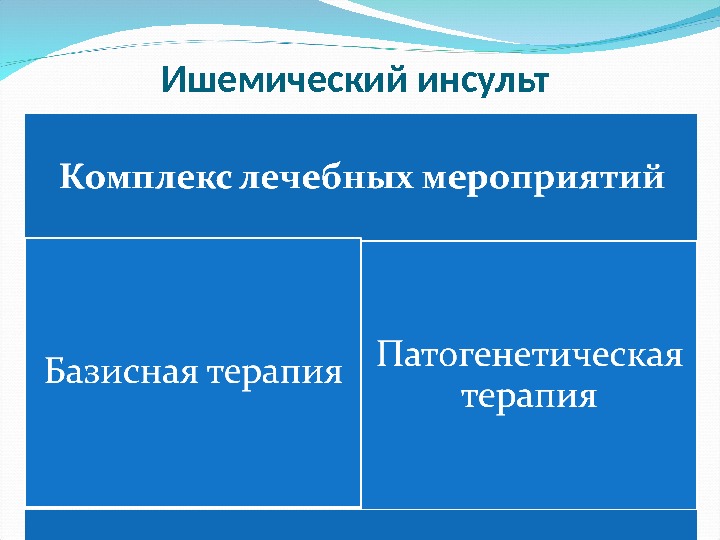 Ишемический инсульт

Комплекс лечебных мероприятий

Базисная терапия

Патогенетическая терапия